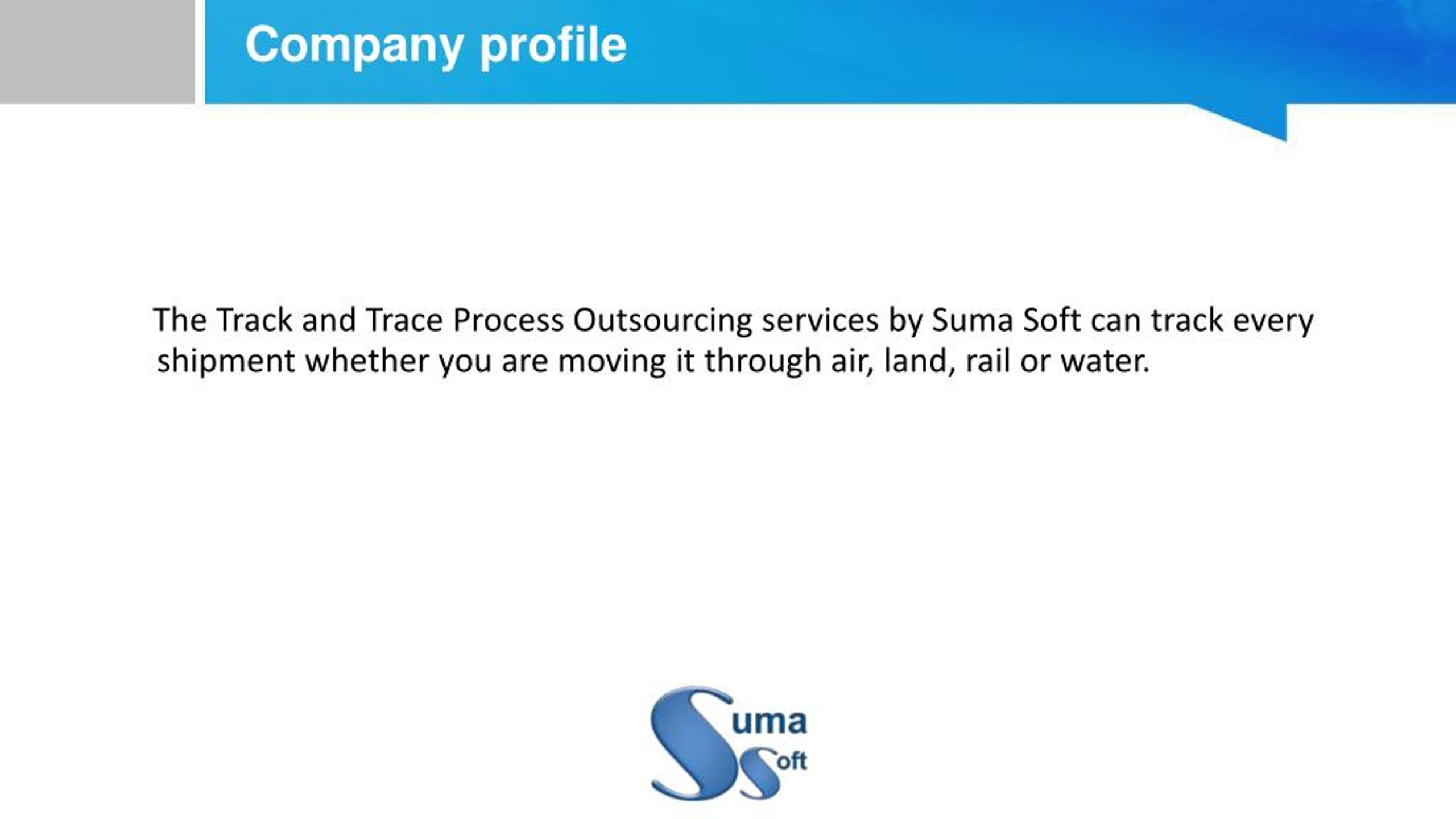 Company profile

The Track and Trace Process Outsourcing services by Suma Soft can track every shipment whether you are moving it through air, land, rail or water.

Suma Soft